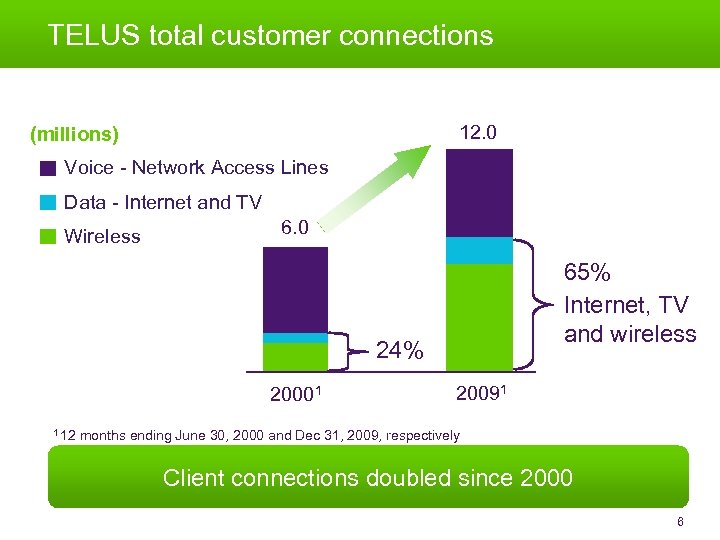 TELUS total customer connections

(millions)

Voice - Network Access Lines

Data - Internet and TV

Wireless

6.0

12.0

24%

65% Internet, TV and wireless

$2000^1$

$2009^1$

$^1$12 months ending June 30, 2000 and Dec 31, 2009, respectively

Client connections doubled since 2000

6